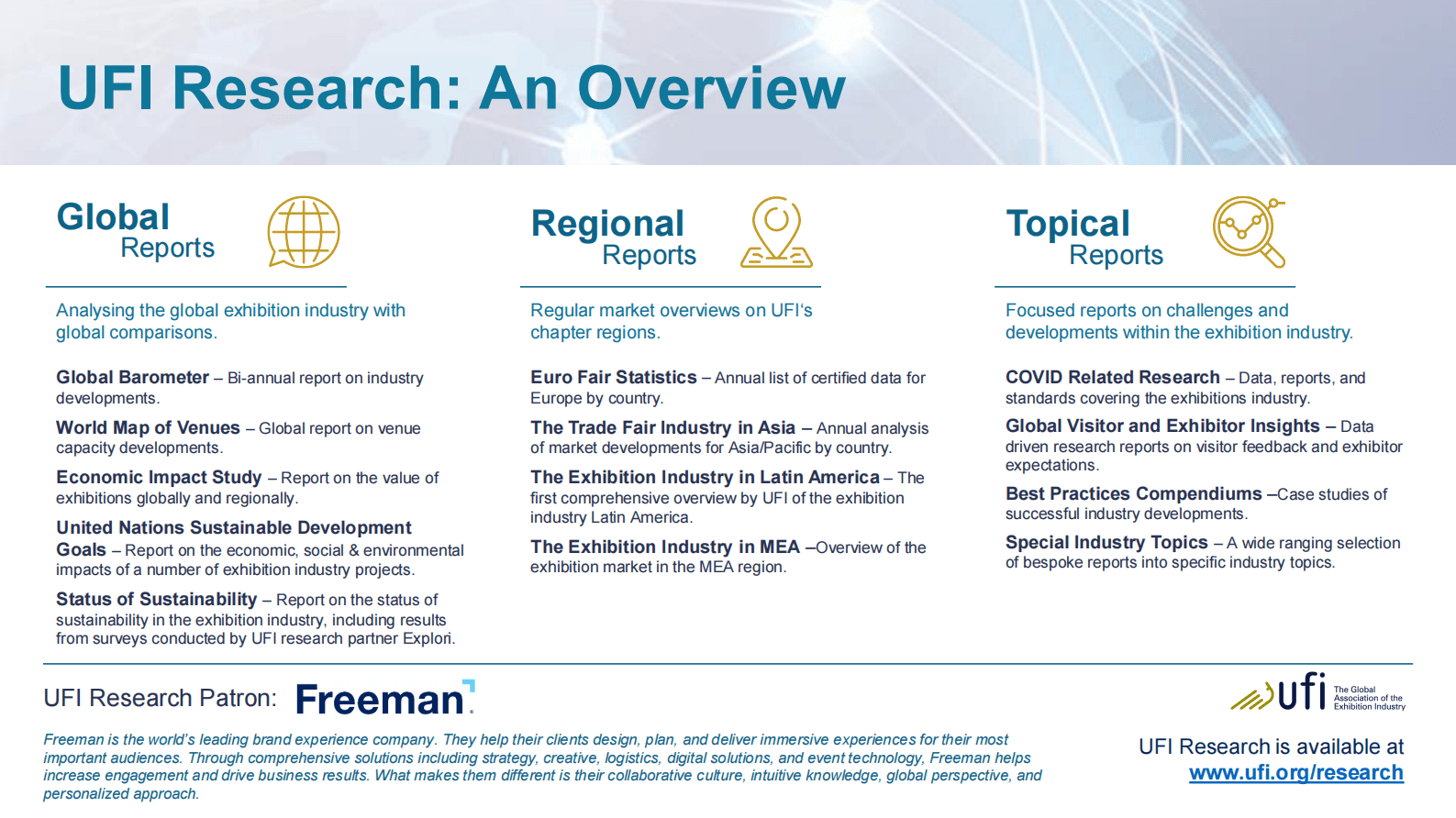 UFI Research: An Overview

Global Reports

Analysing the global exhibition industry with global comparisons.

Global Barometer – Bi-annual report on industry developments.

World Map of Venues – Global report on venue capacity developments.

Economic Impact Study – Report on the value of exhibitions globally and regionally.

United Nations Sustainable Development Goals – Report on the economic, social & environmental impacts of a number of exhibition industry projects.

Status of Sustainability – Report on the status of sustainability in the exhibition industry, including results from surveys conducted by UFI research partner Explori.

Regional Reports

Regular market overviews on UFI's chapter regions.

Euro Fair Statistics – Annual list of certified data for Europe by country.

The Trade Fair Industry in Asia – Annual analysis of market developments for Asia/Pacific by country.

The Exhibition Industry in Latin America – The first comprehensive overview by UFI of the exhibition industry Latin America.

The Exhibition Industry in MEA –Overview of the exhibition market in the MEA region.

Topical Reports

Focused reports on challenges and developments within the exhibition industry.

COVID Related Research – Data, reports, and standards covering the exhibitions industry.

Global Visitor and Exhibitor Insights – Data driven research reports on visitor feedback and exhibitor expectations.

Best Practices Compendiums –Case studies of successful industry developments.

Special Industry Topics – A wide ranging selection of bespoke reports into specific industry topics.

UFI Research Patron: Freeman.

Freeman is the world's leading brand experience company. They help their clients design, plan, and deliver immersive experiences for their most important audiences. Through comprehensive solutions including strategy, creative, logistics, digital solutions, and event technology, Freeman helps increase engagement and drive business results. What makes them different is their collaborative culture, intuitive knowledge, global perspective, and personalized approach.

ufi The Global Association of the Exhibition Industry

UFI Research is available at www.ufi.org/research